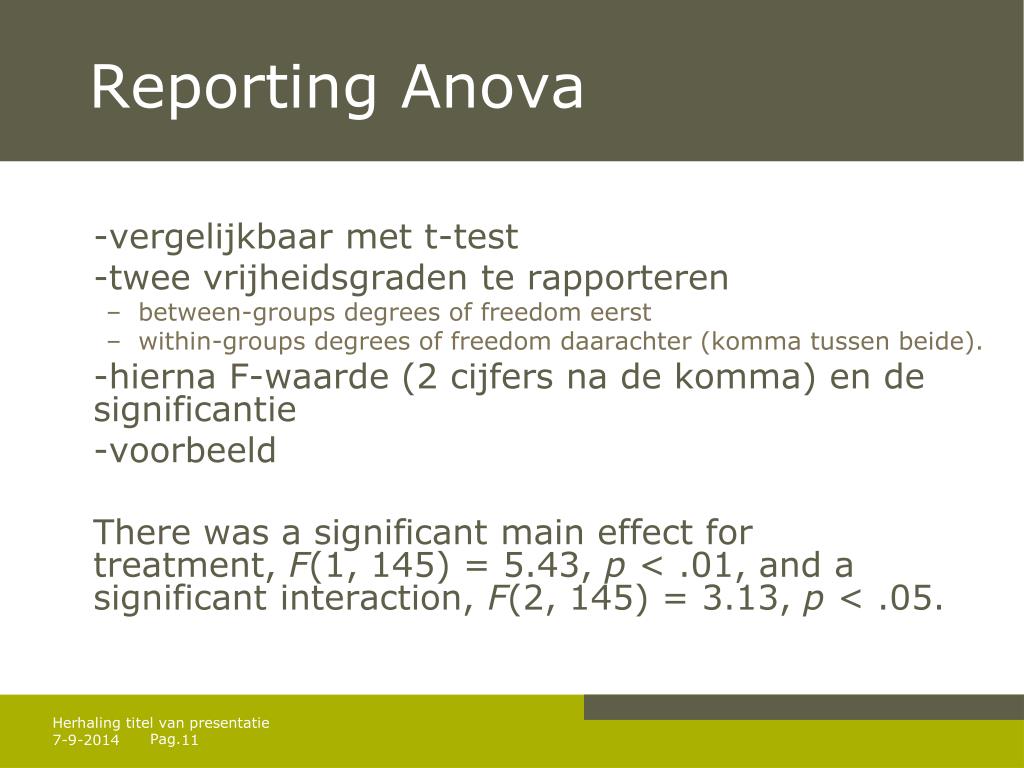 Reporting Anova

-vergelijkbaar met t-test

-twee vrijheidsgraden te rapporteren

– between-groups degrees of freedom eerst

– within-groups degrees of freedom daarachter (komma tussen beide).

-hierna F-waarde (2 cijfers na de komma) en de significantie

-voorbeeld

There was a significant main effect for treatment, $F(1, 145) = 5.43$, $p < .01$, and a significant interaction, $F(2, 145) = 3.13$, $p < .05$.

Herhaling titel van presentatie
7-9-2014 Pag.11